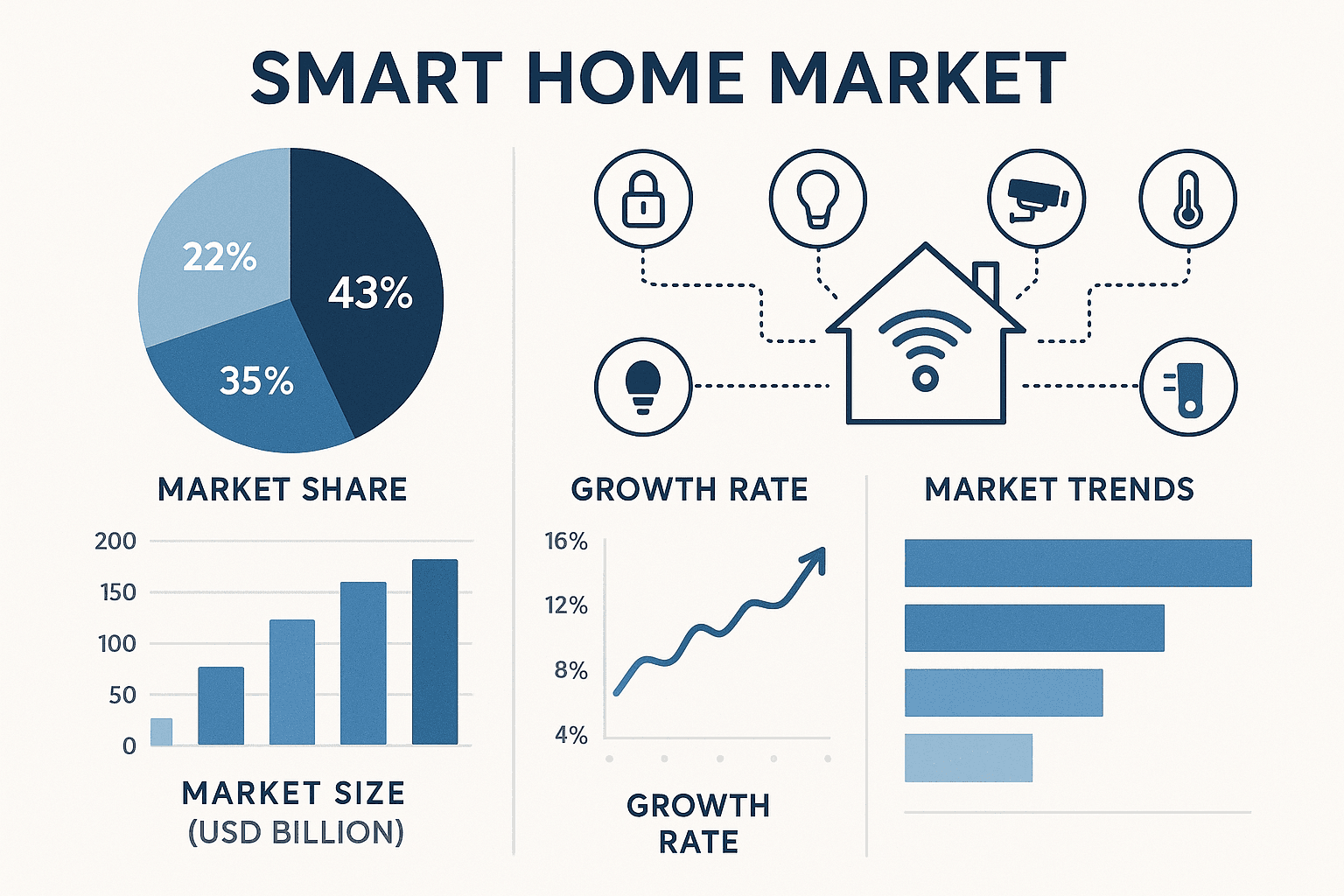 SMART HOME MARKET

22%
43%
35%

MARKET SHARE

200
150
100
50
0

MARKET SIZE
(USD BILLION)

GROWTH RATE

16%
12%
8%
4%

GROWTH
RATE

MARKET TRENDS